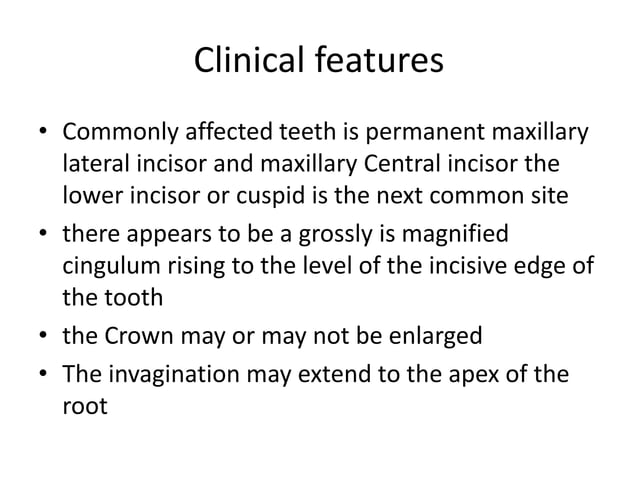 Clinical features

• Commonly affected teeth is permanent maxillary lateral incisor and maxillary Central incisor the lower incisor or cuspid is the next common site
• there appears to be a grossly is magnified cingulum rising to the level of the incisive edge of the tooth
• the Crown may or may not be enlarged
• The invagination may extend to the apex of the root